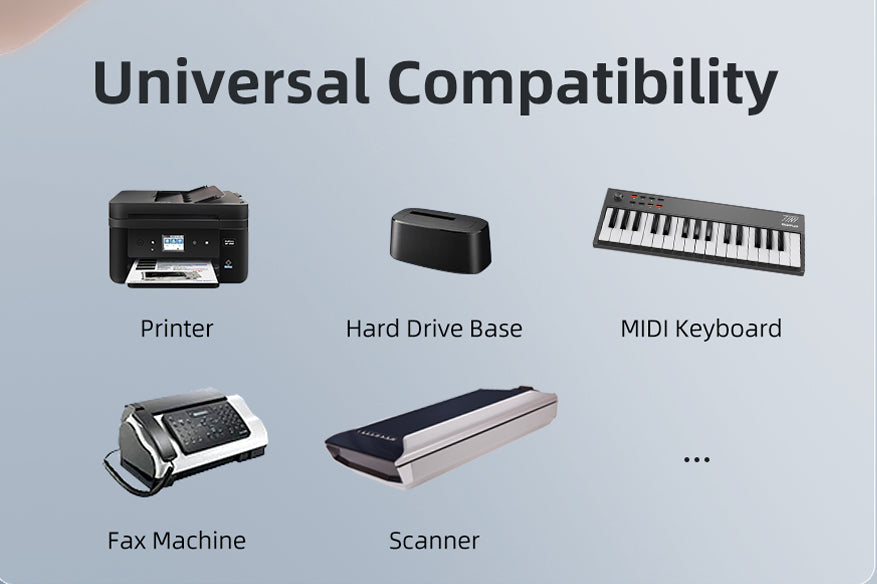 Universal Compatibility

Printer

Hard Drive Base

MIDI Keyboard

Fax Machine

Scanner

...